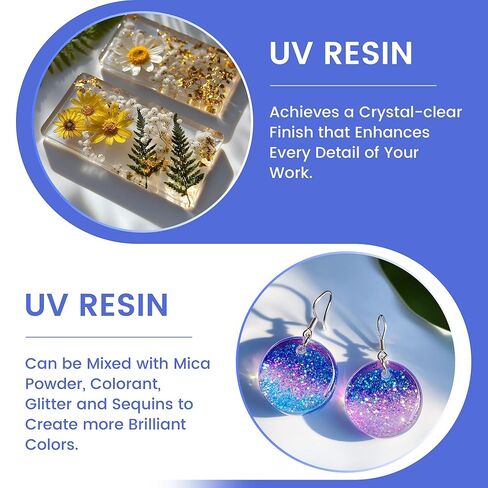 UV RESIN

Achieves a Crystal-clear Finish that Enhances Every Detail of Your Work.

UV RESIN

Can be Mixed with Mica Powder, Colorant, Glitter and Sequins to Create more Brilliant Colors.